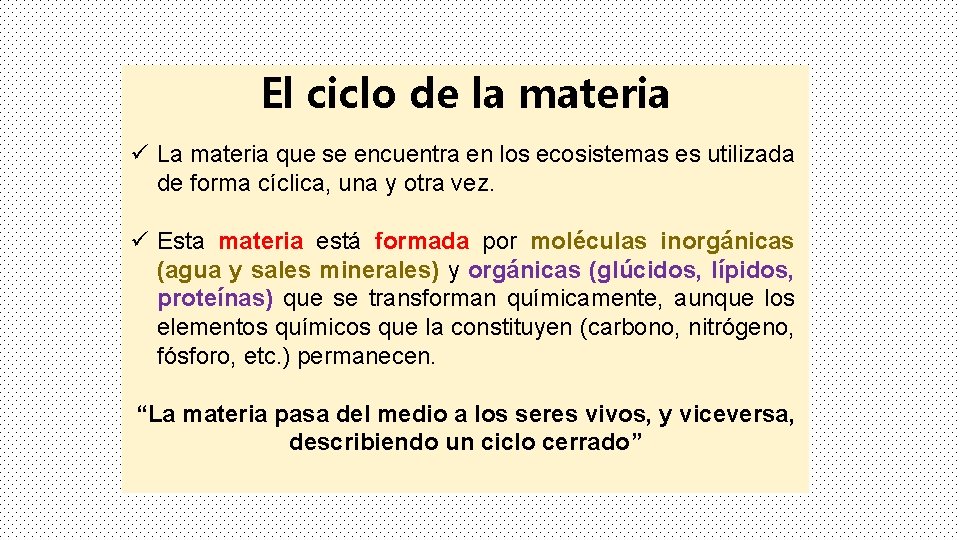 El ciclo de la materia

✓ La materia que se encuentra en los ecosistemas es utilizada de forma cíclica, una y otra vez.

✓ Esta materia está formada por moléculas inorgánicas (agua y sales minerales) y orgánicas (glúcidos, lípidos, proteínas) que se transforman químicamente, aunque los elementos químicos que la constituyen (carbono, nitrógeno, fósforo, etc.) permanecen.

“La materia pasa del medio a los seres vivos, y viceversa, describiendo un ciclo cerrado”